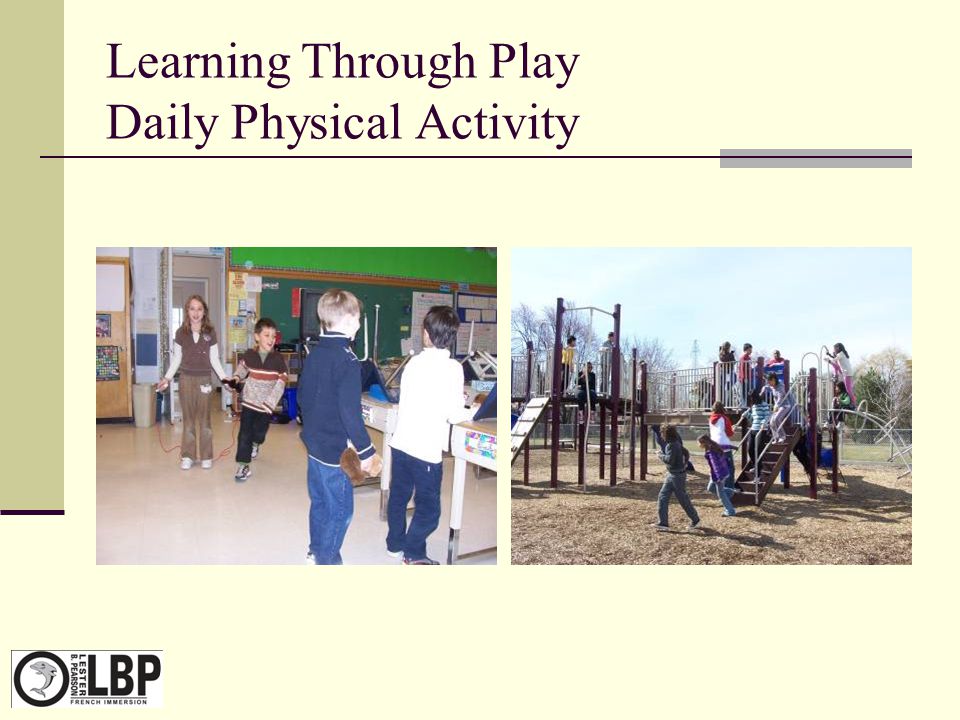 Learning Through Play
Daily Physical Activity

LESTER B. PEARSON LBP FRENCH IMMERSION